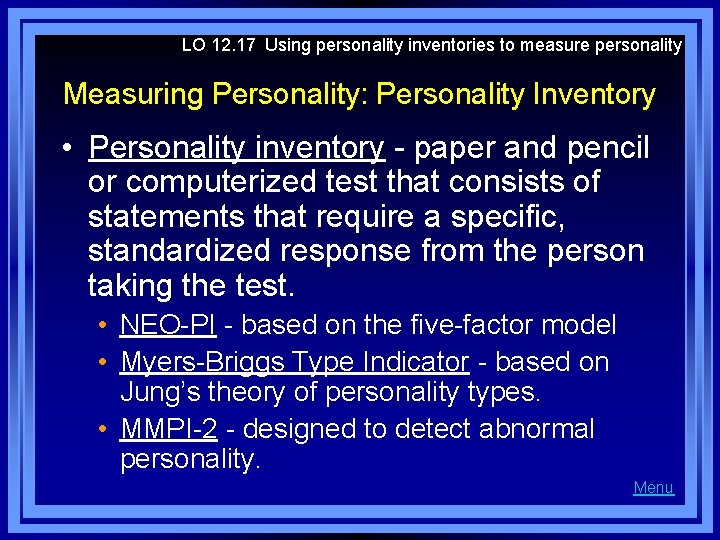 LO 12.17 Using personality inventories to measure personality

Measuring Personality: Personality Inventory

• Personality inventory - paper and pencil or computerized test that consists of statements that require a specific, standardized response from the person taking the test.
 • NEO-PI - based on the five-factor model
 • Myers-Briggs Type Indicator - based on Jung's theory of personality types.
 • MMPI-2 - designed to detect abnormal personality.

Menu